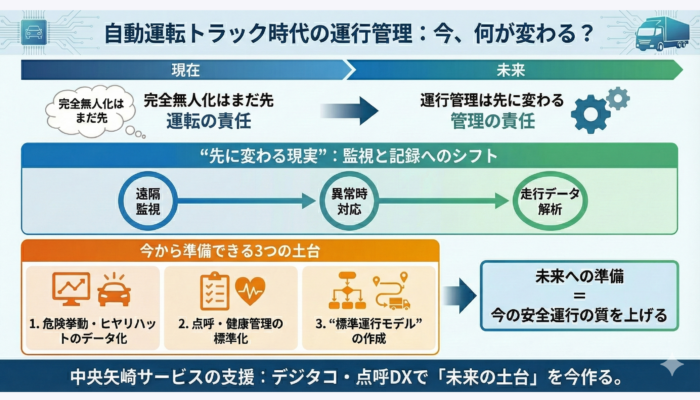 自動運転トラック時代の運行管理：今、何が変わる？

現在

未来

完全無人化はまだ先

完全無人化はまだ先
運転の責任

運行管理は先に変わる
管理の責任

“先に変わる現実”：監視と記録へのシフト

遠隔監視

異常時対応

走行データ解析

今から準備できる3つの土台

1. 危険挙動・ヒヤリハットのデータ化

2. 点呼・健康管理の標準化

3. “標準運行モデル”の作成

未来への準備
=
今の安全運行の質を上げる

中央矢崎サービスの支援：デジタコ・点呼DXで「未来の土台」を今作る。